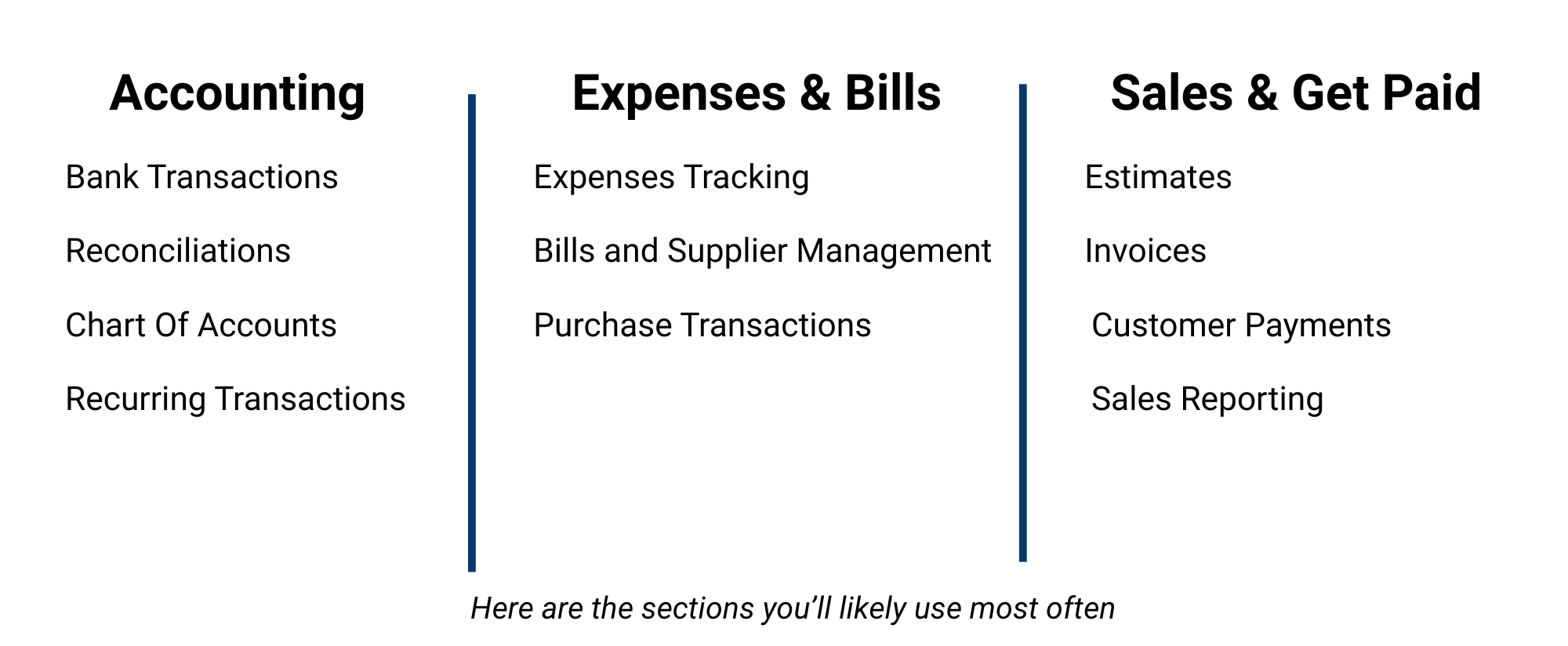 Accounting

Bank Transactions

Reconciliations

Chart Of Accounts

Recurring Transactions

Expenses & Bills

Expenses Tracking

Bills and Supplier Management

Purchase Transactions

Sales & Get Paid

Estimates

Invoices

Customer Payments

Sales Reporting

Here are the sections you’ll likely use most often